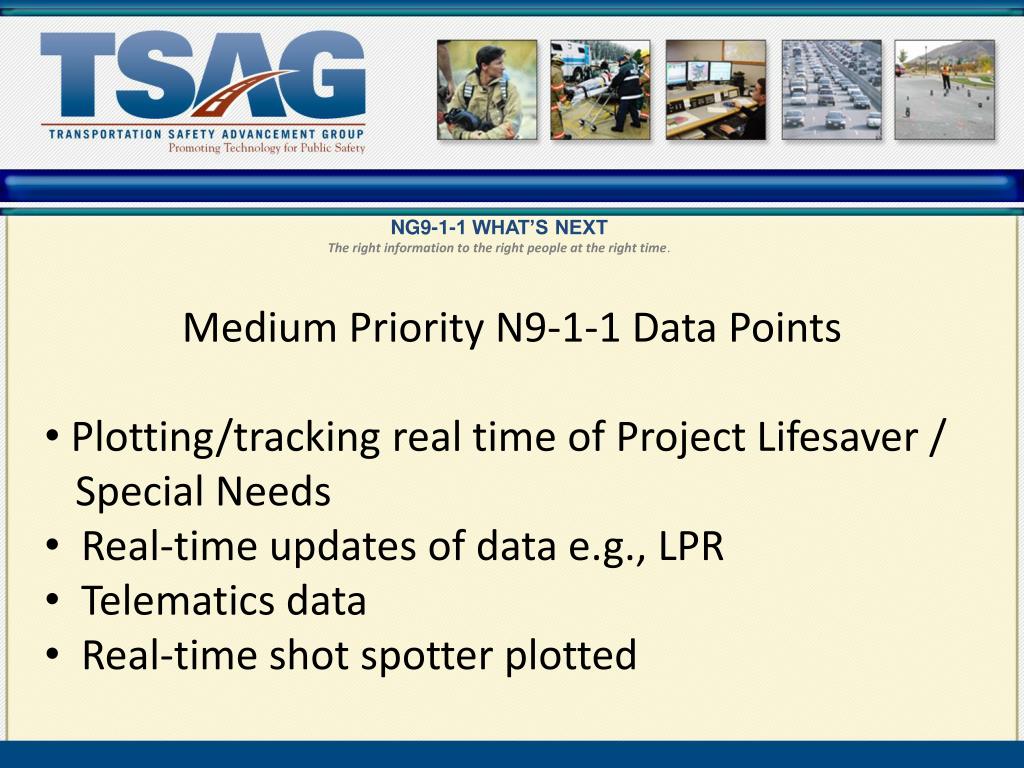 TSAG
TRANSPORTATION SAFETY ADVANCEMENT GROUP
Promoting Technology for Public Safety

NG9-1-1 WHAT'S NEXT
The right information to the right people at the right time.

Medium Priority N9-1-1 Data Points

• Plotting/tracking real time of Project Lifesaver / Special Needs
• Real-time updates of data e.g., LPR
• Telematics data
• Real-time shot spotter plotted